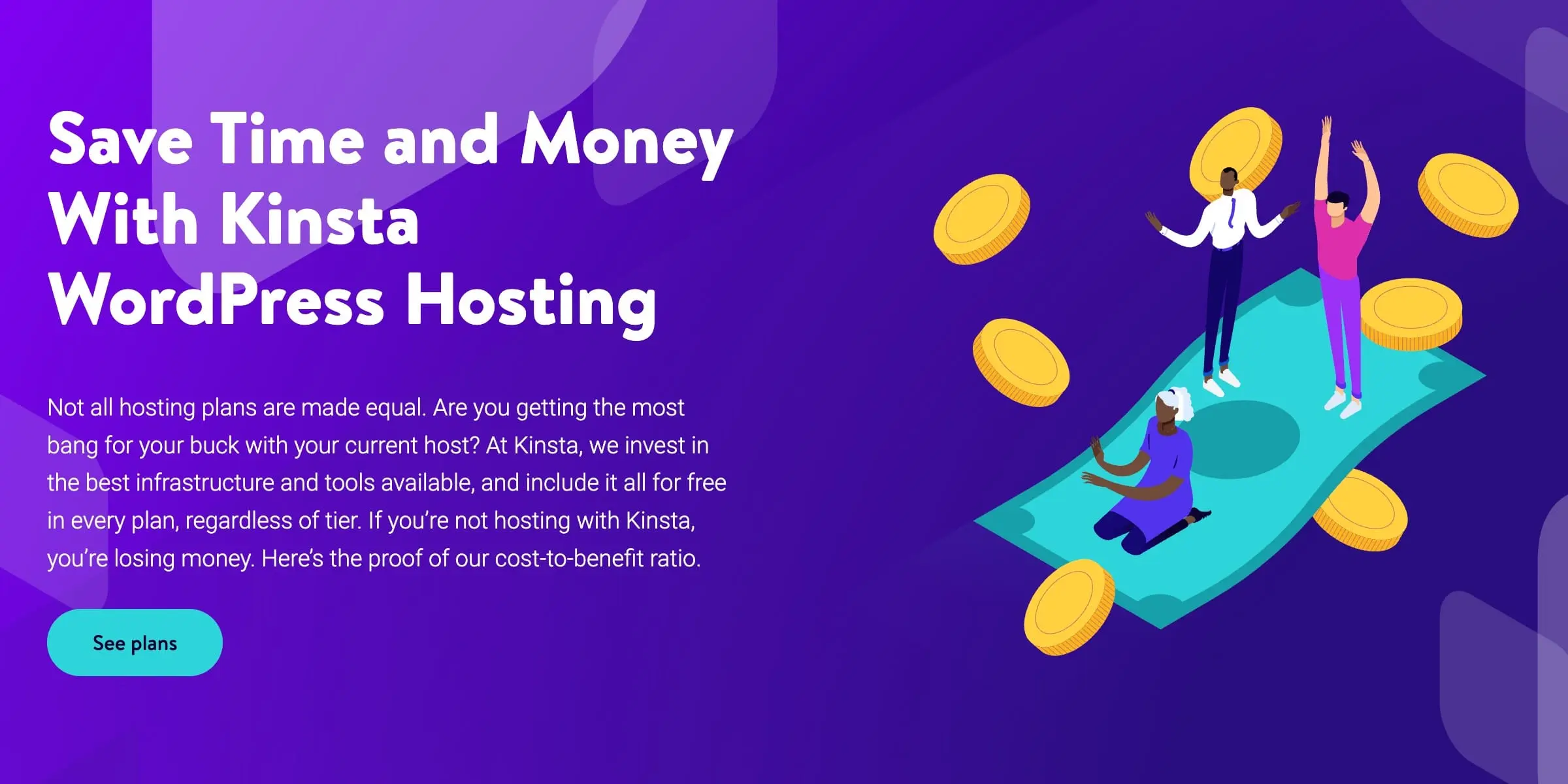 Save Time and Money With Kinsta WordPress Hosting

Not all hosting plans are made equal. Are you getting the most bang for your buck with your current host? At Kinsta, we invest in the best infrastructure and tools available, and include it all for free in every plan, regardless of tier. If you're not hosting with Kinsta, you're losing money. Here's the proof of our cost-to-benefit ratio.

See plans